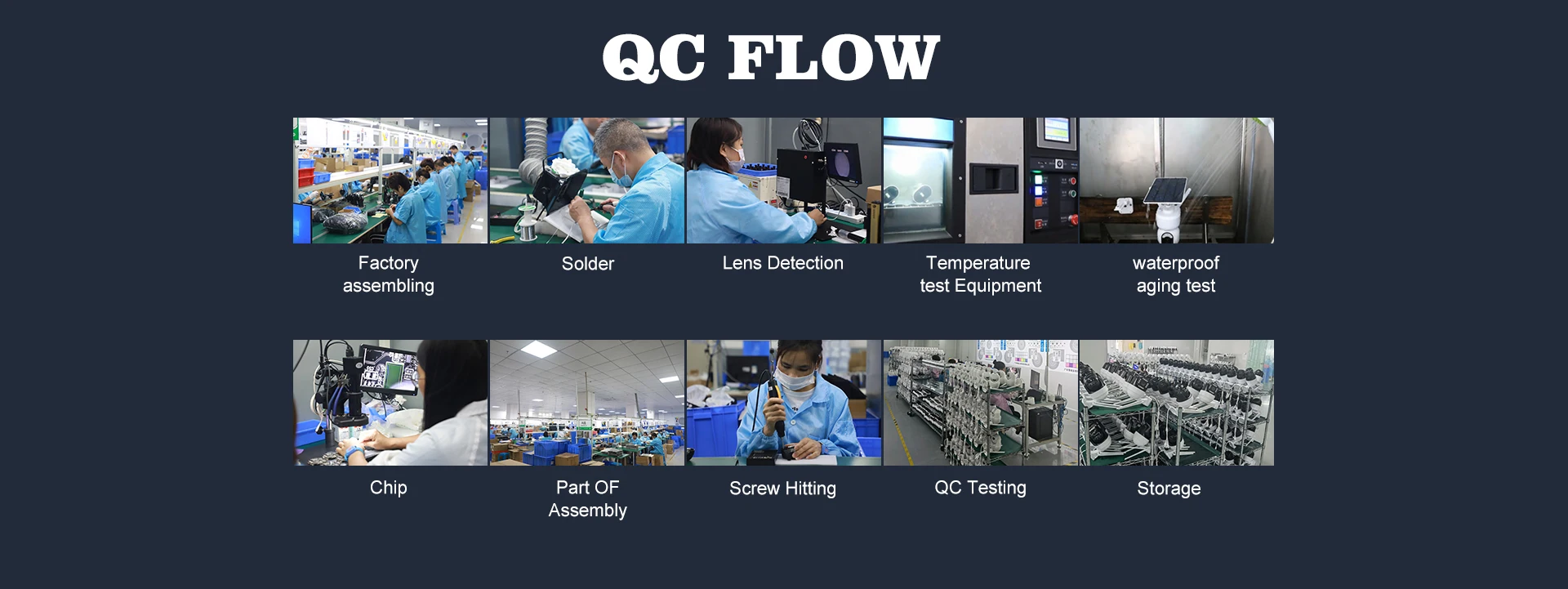 QC FLOW

Factory assembling

Solder

Lens Detection

Temperature test Equipment

waterproof aging test

Chip

Part OF Assembly

Screw Hitting

QC Testing

Storage